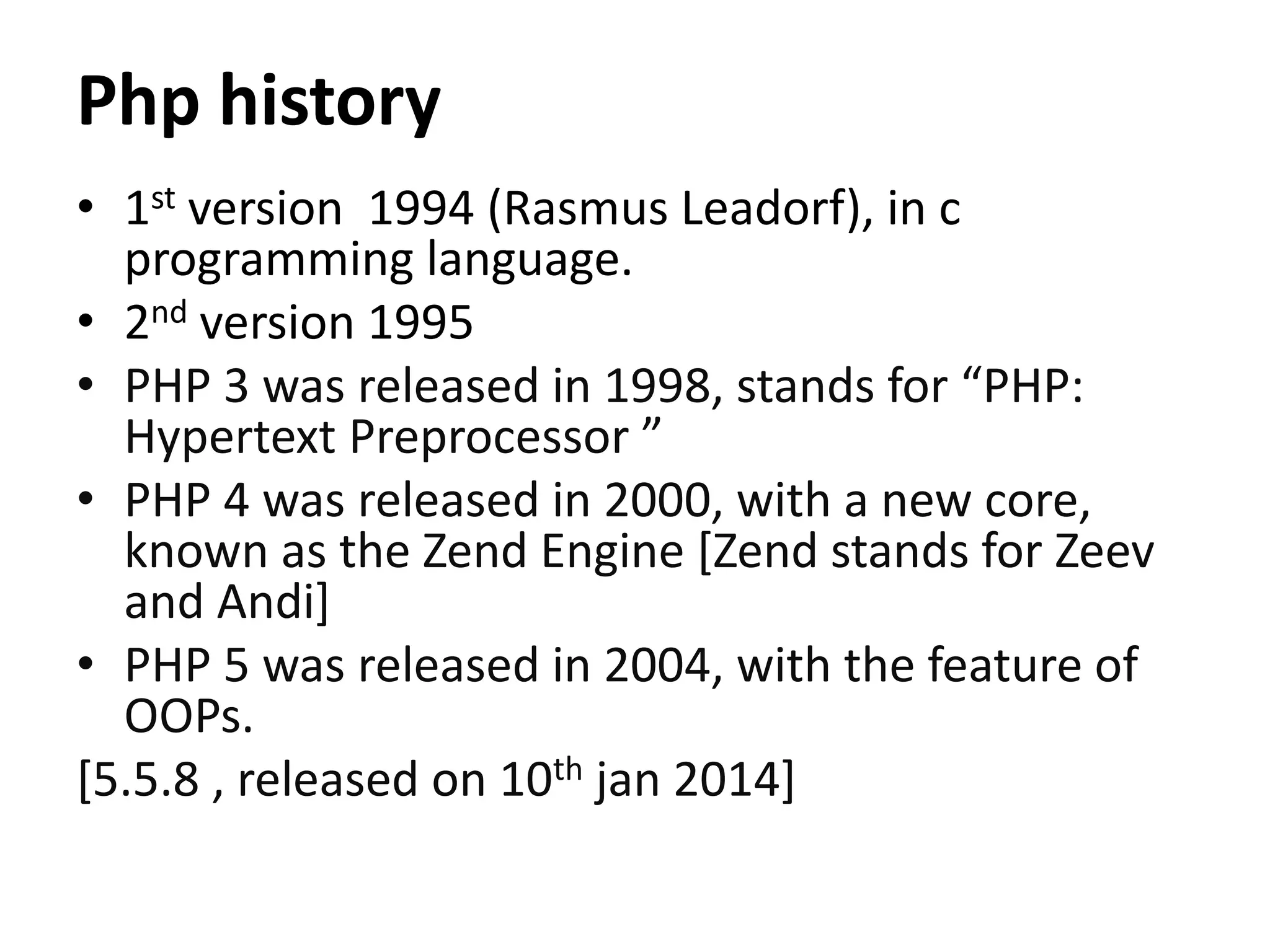 Php history

• 1st version 1994 (Rasmus Leadorf), in c programming language.
• 2nd version 1995
• PHP 3 was released in 1998, stands for “PHP: Hypertext Preprocessor ”
• PHP 4 was released in 2000, with a new core, known as the Zend Engine [Zend stands for Zeev and Andi]
• PHP 5 was released in 2004, with the feature of OOPs.

[5.5.8 , released on 10th jan 2014]